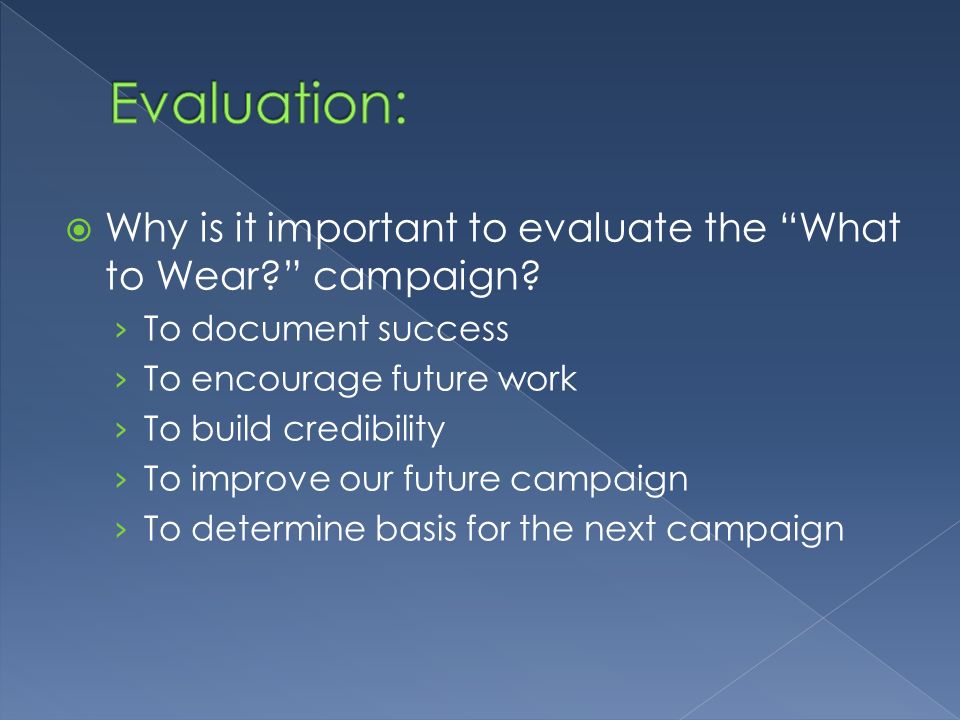 Evaluation:

Why is it important to evaluate the “What to Wear?” campaign?

› To document success
› To encourage future work
› To build credibility
› To improve our future campaign
› To determine basis for the next campaign